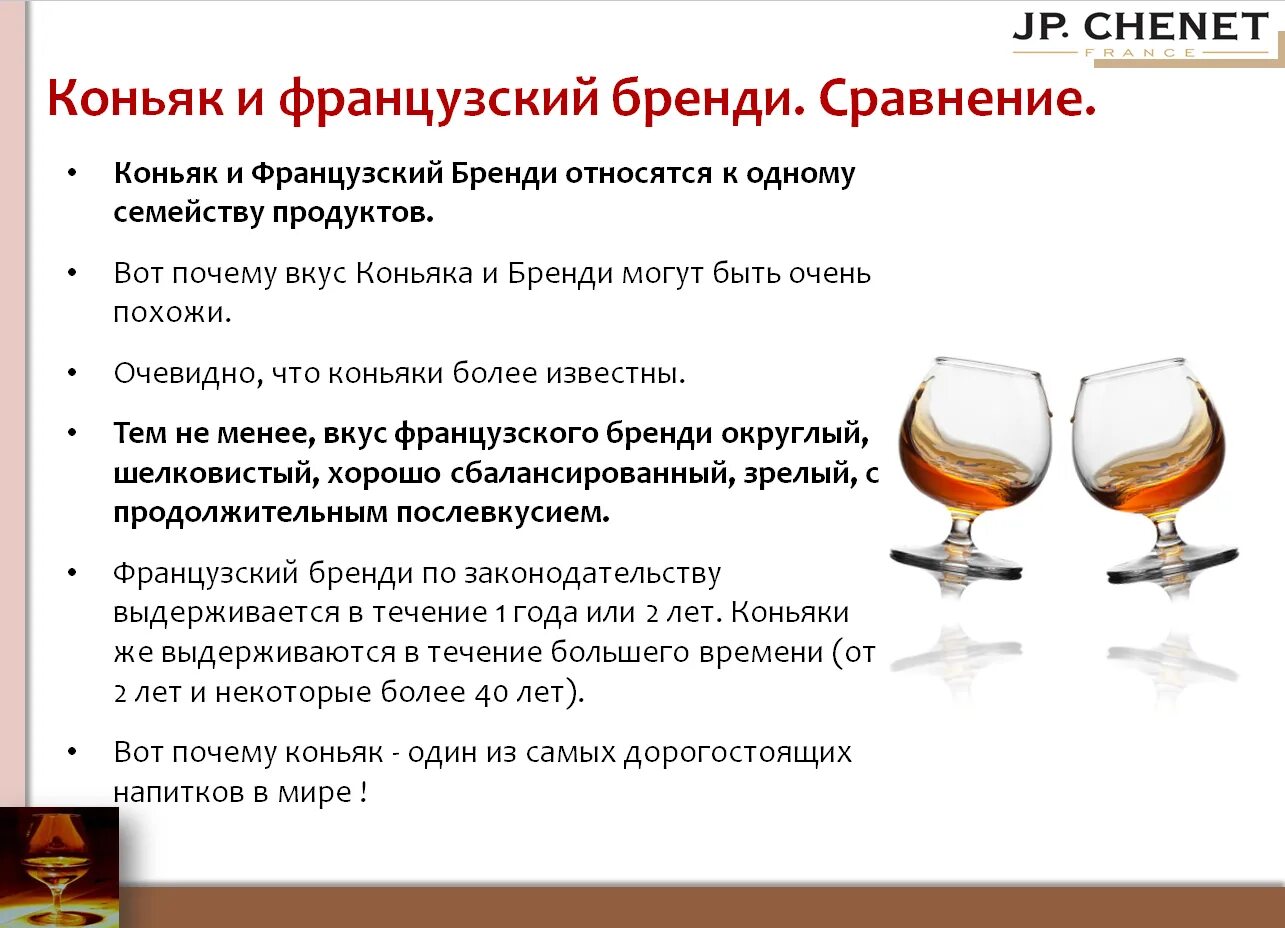 JP. CHENET
FRANCE

Коньяк и французский бренди. Сравнение.

• Коньяк и Французский Бренди относятся к одному семейству продуктов.

• Вот почему вкус Коньяка и Бренди могут быть очень похожи.

• Очевидно, что коньяки более известны.

• Тем не менее, вкус французского бренди округлый, шелковистый, хорошо сбалансированный, зрелый, с продолжительным послевкусием.

• Французский бренди по законодательству выдерживается в течение 1 года или 2 лет. Коньяки же выдерживаются в течение большего времени (от 2 лет и некоторые более 40 лет).

• Вот почему коньяк - один из самых дорогостоящих напитков в мире !